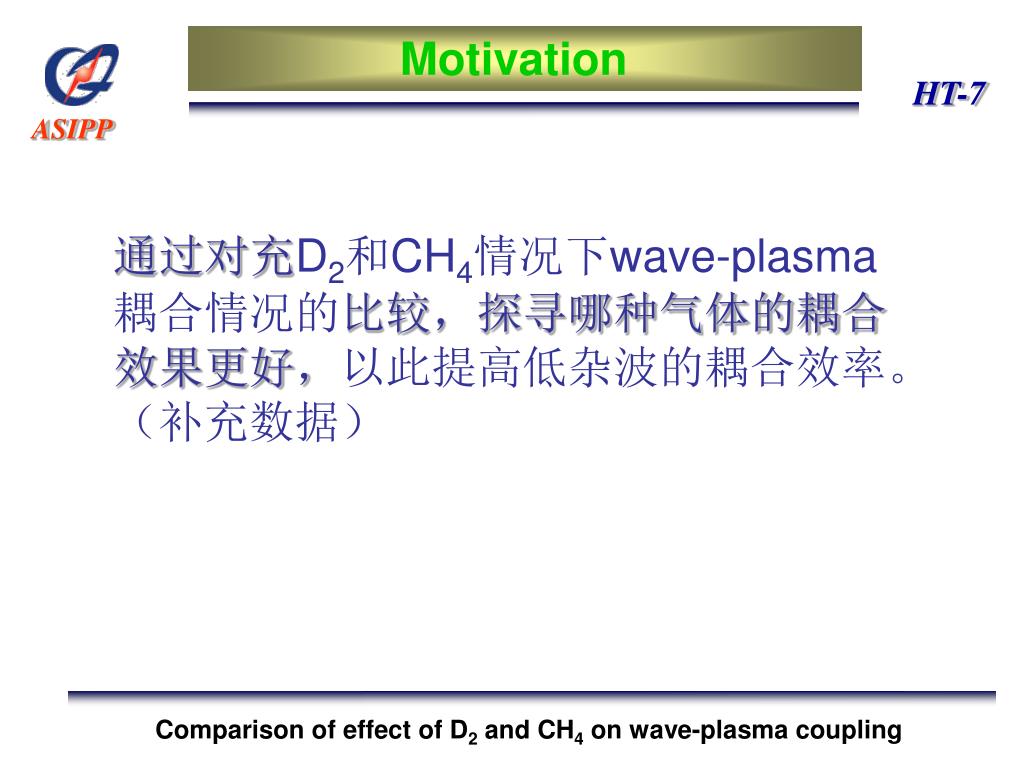 ASIPP

Motivation

HT-7

通过对充$D_2$和$CH_4$情况下wave-plasma耦合情况的比较，探寻哪种气体的耦合效果更好，以此提高低杂波的耦合效率。（补充数据）

Comparison of effect of $D_2$ and $CH_4$ on wave-plasma coupling